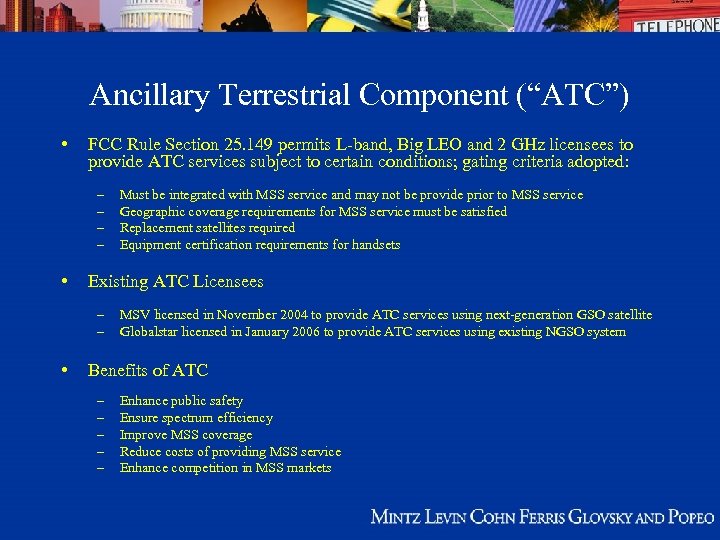 TELEPHONE

Ancillary Terrestrial Component (“ATC”)

• FCC Rule Section 25.149 permits L-band, Big LEO and 2 GHz licensees to provide ATC services subject to certain conditions; gating criteria adopted:

– Must be integrated with MSS service and may not be provide prior to MSS service
– Geographic coverage requirements for MSS service must be satisfied
– Replacement satellites required
– Equipment certification requirements for handsets

• Existing ATC Licensees

– MSV licensed in November 2004 to provide ATC services using next-generation GSO satellite
– Globalstar licensed in January 2006 to provide ATC services using existing NGSO system

• Benefits of ATC

– Enhance public safety
– Ensure spectrum efficiency
– Improve MSS coverage
– Reduce costs of providing MSS service
– Enhance competition in MSS markets

MINTZ LEVIN COHN FERRIS GLOVSKY AND POPEO